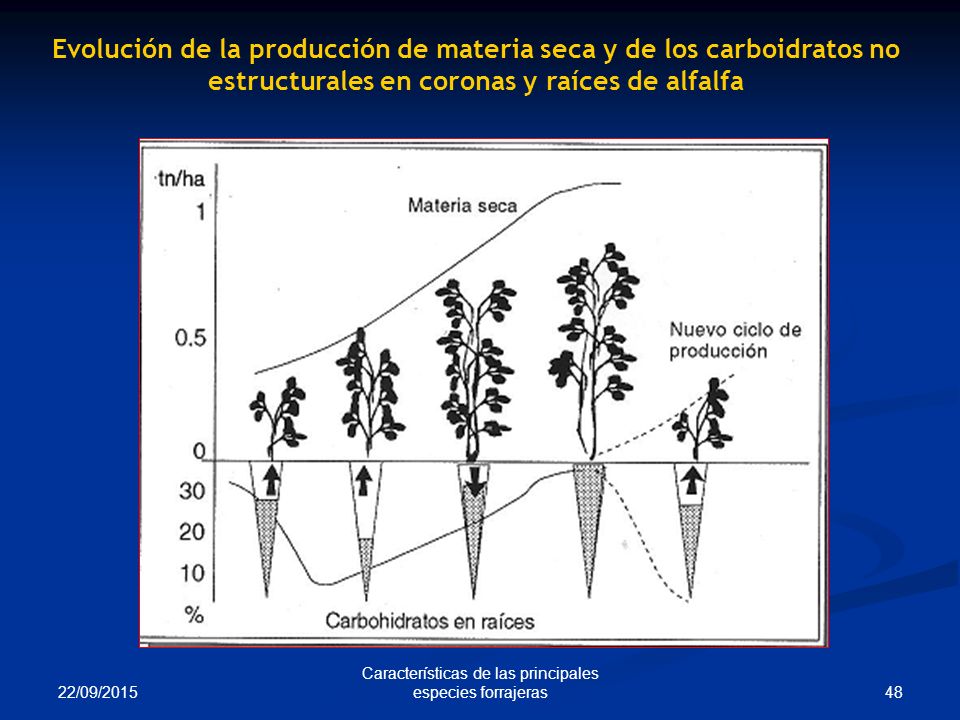 Evolución de la producción de materia seca y de los carboidratos no estructurales en coronas y raíces de alfalfa

tn/ha
1
0.5
0
30
20
10
%

Materia seca

Nuevo ciclo de producción

Carbohidratos en raíces

22/09/2015

Características de las principales especies forrajeras

48